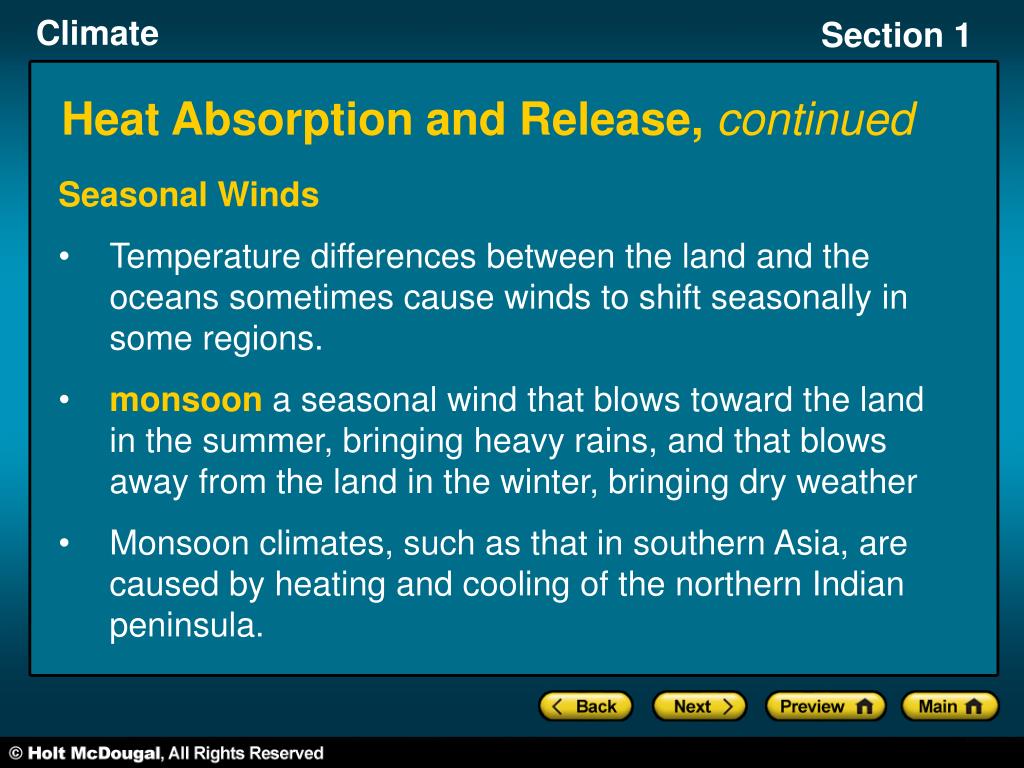 Climate

Section 1

Heat Absorption and Release, continued

Seasonal Winds

• Temperature differences between the land and the oceans sometimes cause winds to shift seasonally in some regions.

• monsoon a seasonal wind that blows toward the land in the summer, bringing heavy rains, and that blows away from the land in the winter, bringing dry weather

• Monsoon climates, such as that in southern Asia, are caused by heating and cooling of the northern Indian peninsula.

Back

Next

Preview

Main

© Holt McDougal, All Rights Reserved